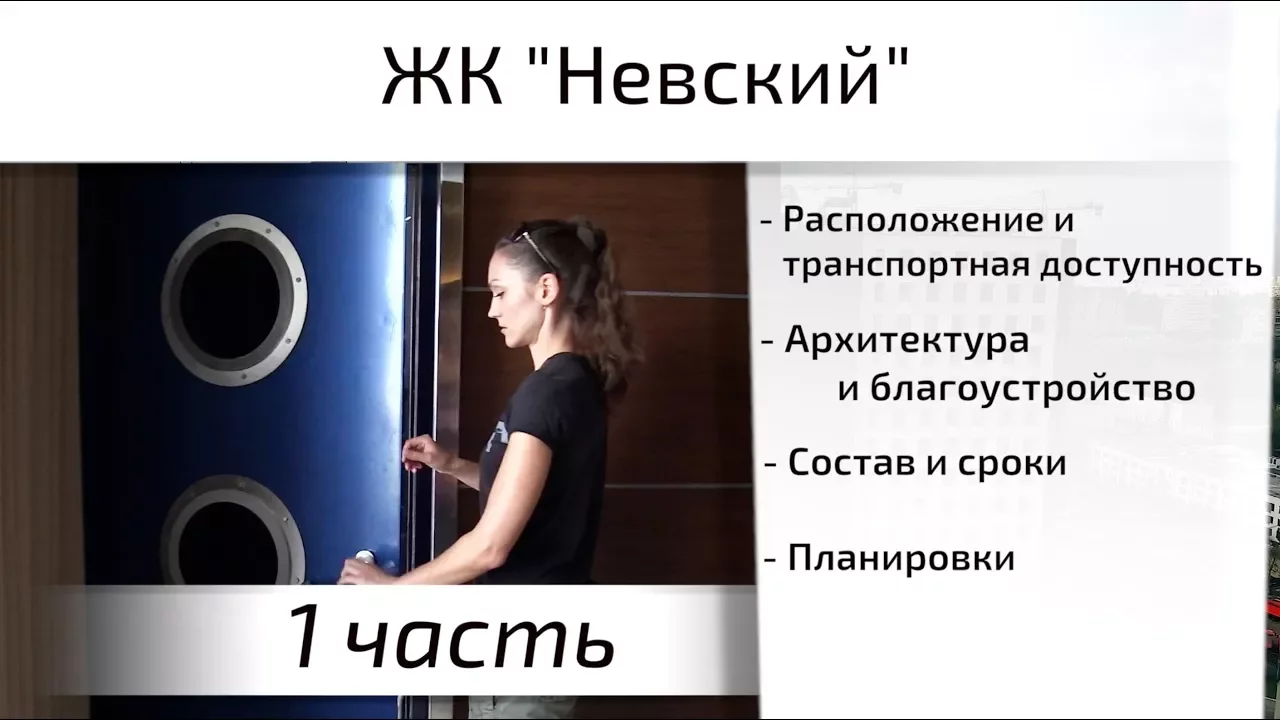 ЖК "Невский"

- Расположение и транспортная доступность

- Архитектура и благоустройство

- Состав и сроки

- Планировки

1 часть